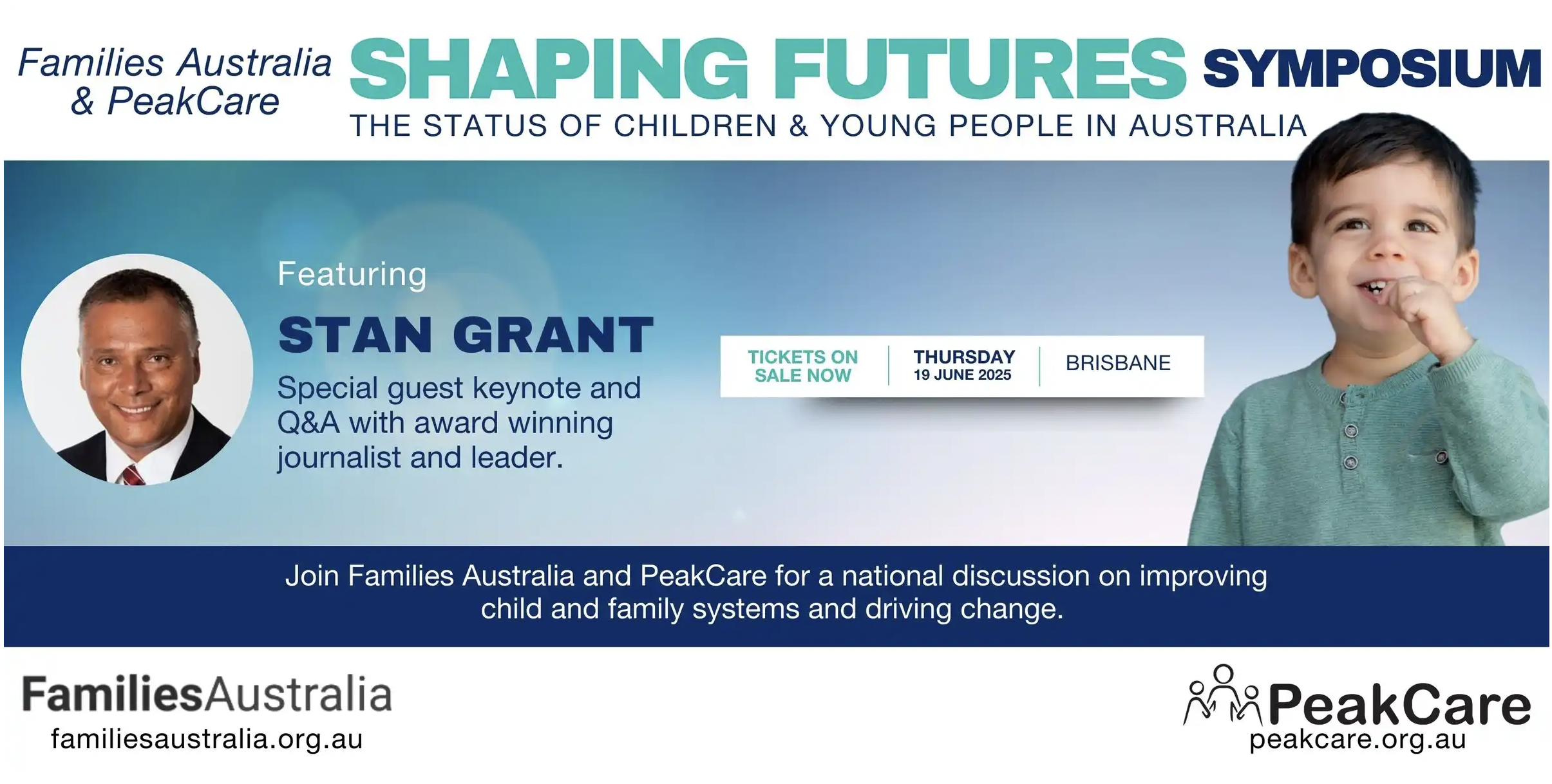 Families Australia & PeakCare

SHAPING FUTURES SYMPOSIUM

THE STATUS OF CHILDREN & YOUNG PEOPLE IN AUSTRALIA

Featuring

STAN GRANT

Special guest keynote and Q&A with award winning journalist and leader.

TICKETS ON SALE NOW

THURSDAY 19 JUNE 2025

BRISBANE

Join Families Australia and PeakCare for a national discussion on improving child and family systems and driving change.

FamiliesAustralia
familiesaustralia.org.au

PeakCare
peakcare.org.au